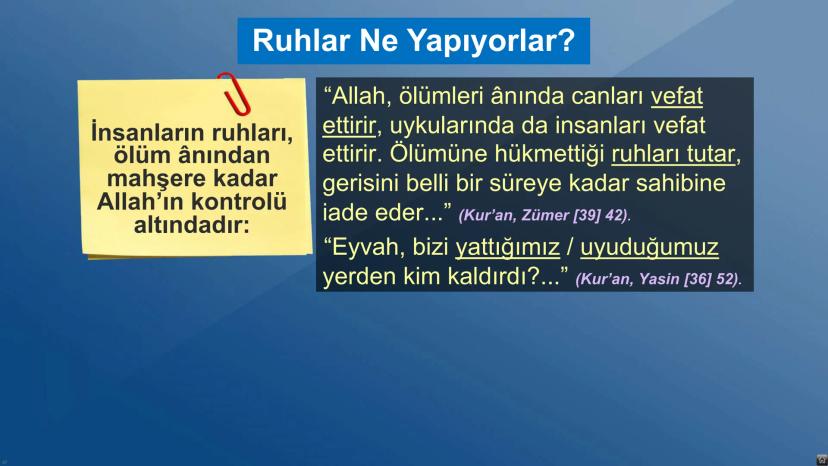 Ruhlar Ne Yapıyorlar?

İnsanların ruhları, ölüm ânından mahşere kadar Allah'ın kontrolü altındadır:

"Allah, ölümleri ânında canları vefat ettirir, uykularında da insanları vefat ettirir. Ölümüne hükmettiği ruhları tutar, gerisini belli bir süreye kadar sahibine iade eder..." (Kur'an, Zümer [39] 42).

"Eyvah, bizi yattığımız / uyuduğumuz yerden kim kaldırdı?..." (Kur'an, Yasin [36] 52).